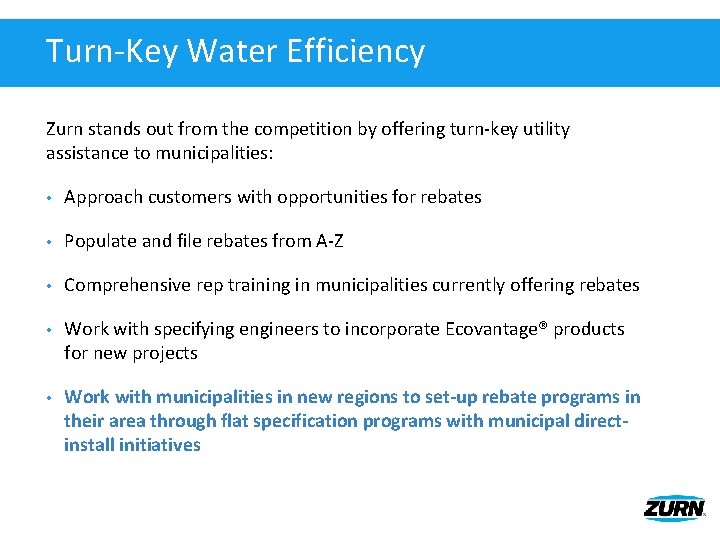 Turn-Key Water Efficiency

Zurn stands out from the competition by offering turn-key utility assistance to municipalities:

• Approach customers with opportunities for rebates

• Populate and file rebates from A-Z

• Comprehensive rep training in municipalities currently offering rebates

• Work with specifying engineers to incorporate Ecovantage® products for new projects

• Work with municipalities in new regions to set-up rebate programs in their area through flat specification programs with municipal direct-install initiatives

ZURN